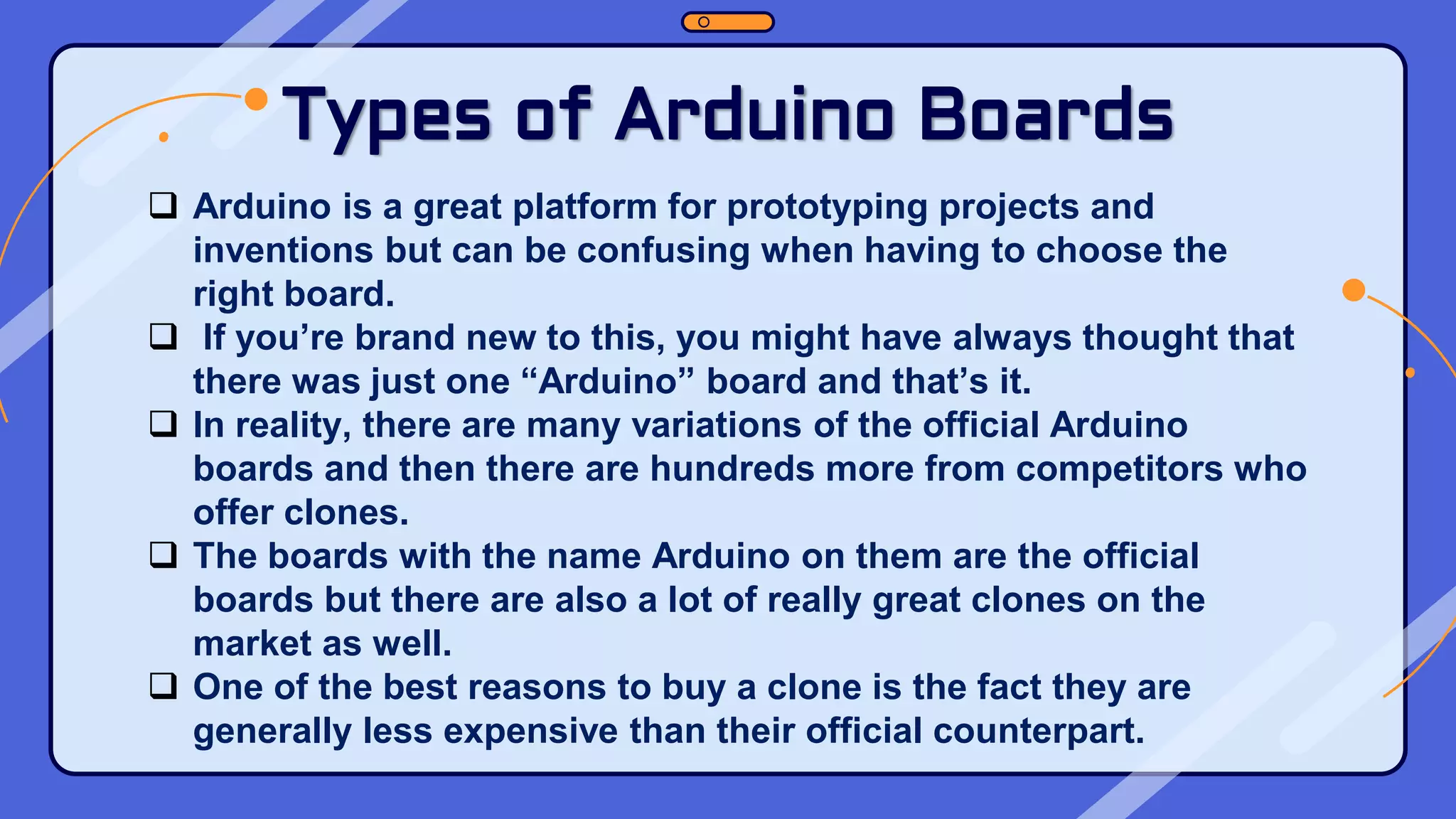 Types of Arduino Boards

❑ Arduino is a great platform for prototyping projects and inventions but can be confusing when having to choose the right board.

❑ If you’re brand new to this, you might have always thought that there was just one “Arduino” board and that’s it.

❑ In reality, there are many variations of the official Arduino boards and then there are hundreds more from competitors who offer clones.

❑ The boards with the name Arduino on them are the official boards but there are also a lot of really great clones on the market as well.

❑ One of the best reasons to buy a clone is the fact they are generally less expensive than their official counterpart.